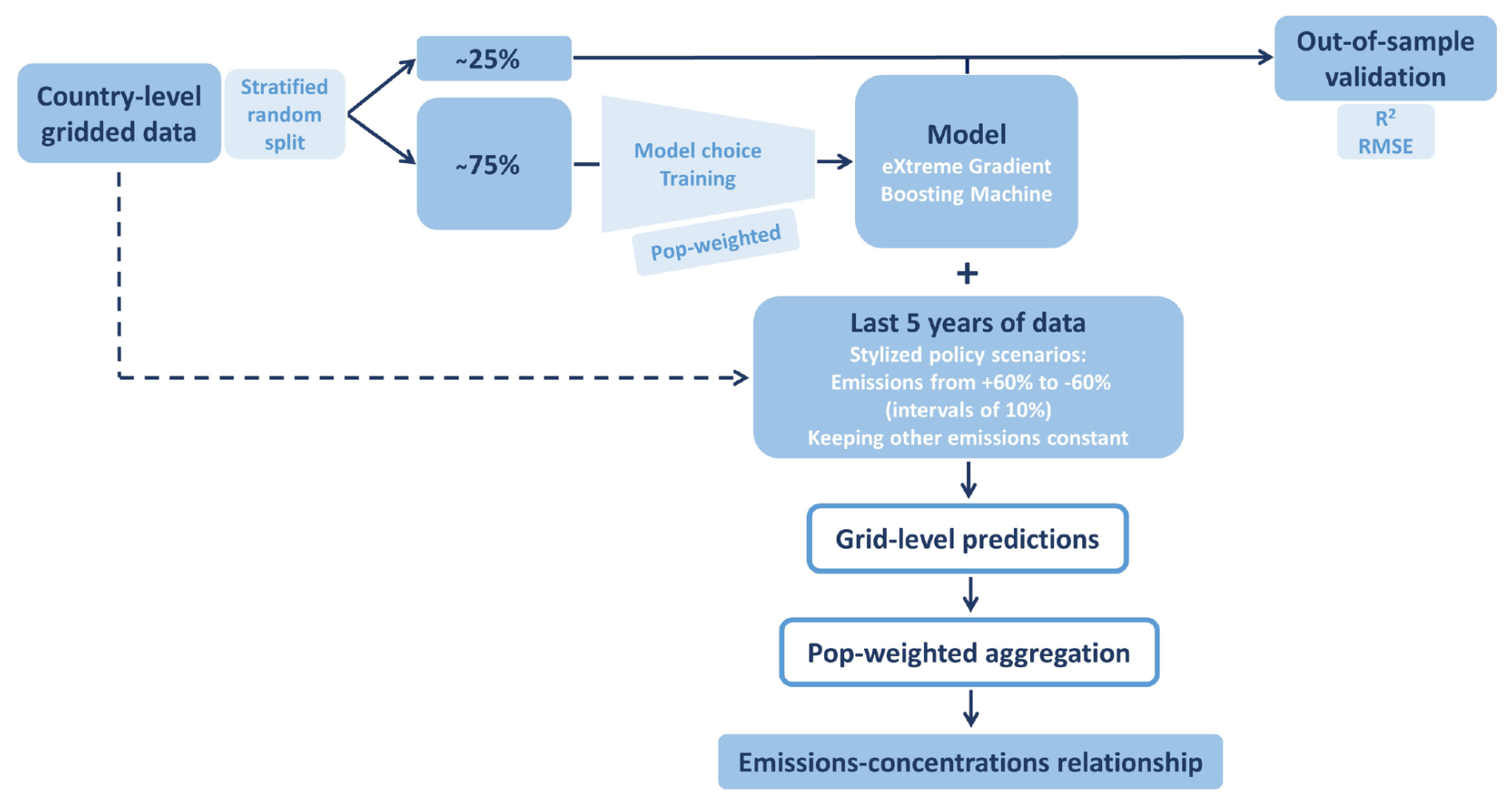 Country-level gridded data

Stratified random split

~25%

~75%

Model choice
Training

Pop-weighted

Model
eXtreme Gradient Boosting Machine

Out-of-sample validation

$R^2$
RMSE

+

Last 5 years of data
Stylized policy scenarios:
Emissions from +60% to -60%
(intervals of 10%)
Keeping other emissions constant

Grid-level predictions

Pop-weighted aggregation

Emissions-concentrations relationship